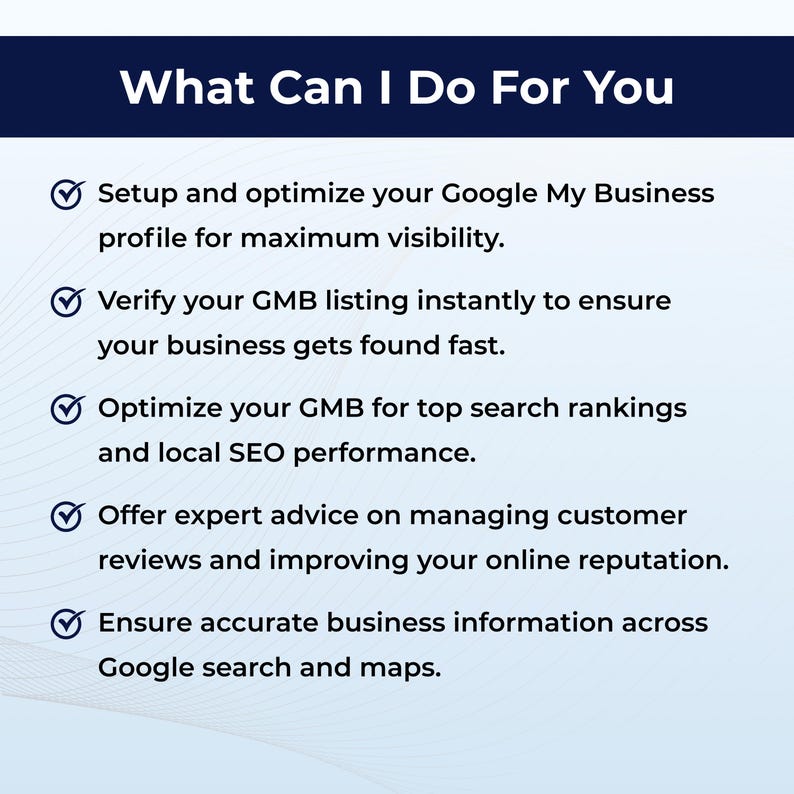 What Can I Do For You

Setup and optimize your Google My Business profile for maximum visibility.

Verify your GMB listing instantly to ensure your business gets found fast.

Optimize your GMB for top search rankings and local SEO performance.

Offer expert advice on managing customer reviews and improving your online reputation.

Ensure accurate business information across Google search and maps.